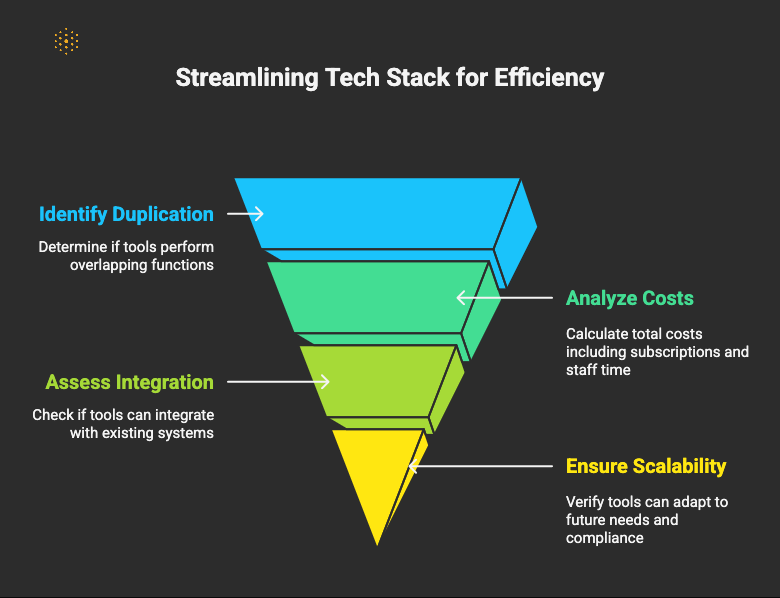 Streamlining Tech Stack for Efficiency

Identify Duplication

Determine if tools perform overlapping functions

Analyze Costs

Calculate total costs including subscriptions and staff time

Assess Integration

Check if tools can integrate with existing systems

Ensure Scalability

Verify tools can adapt to future needs and compliance